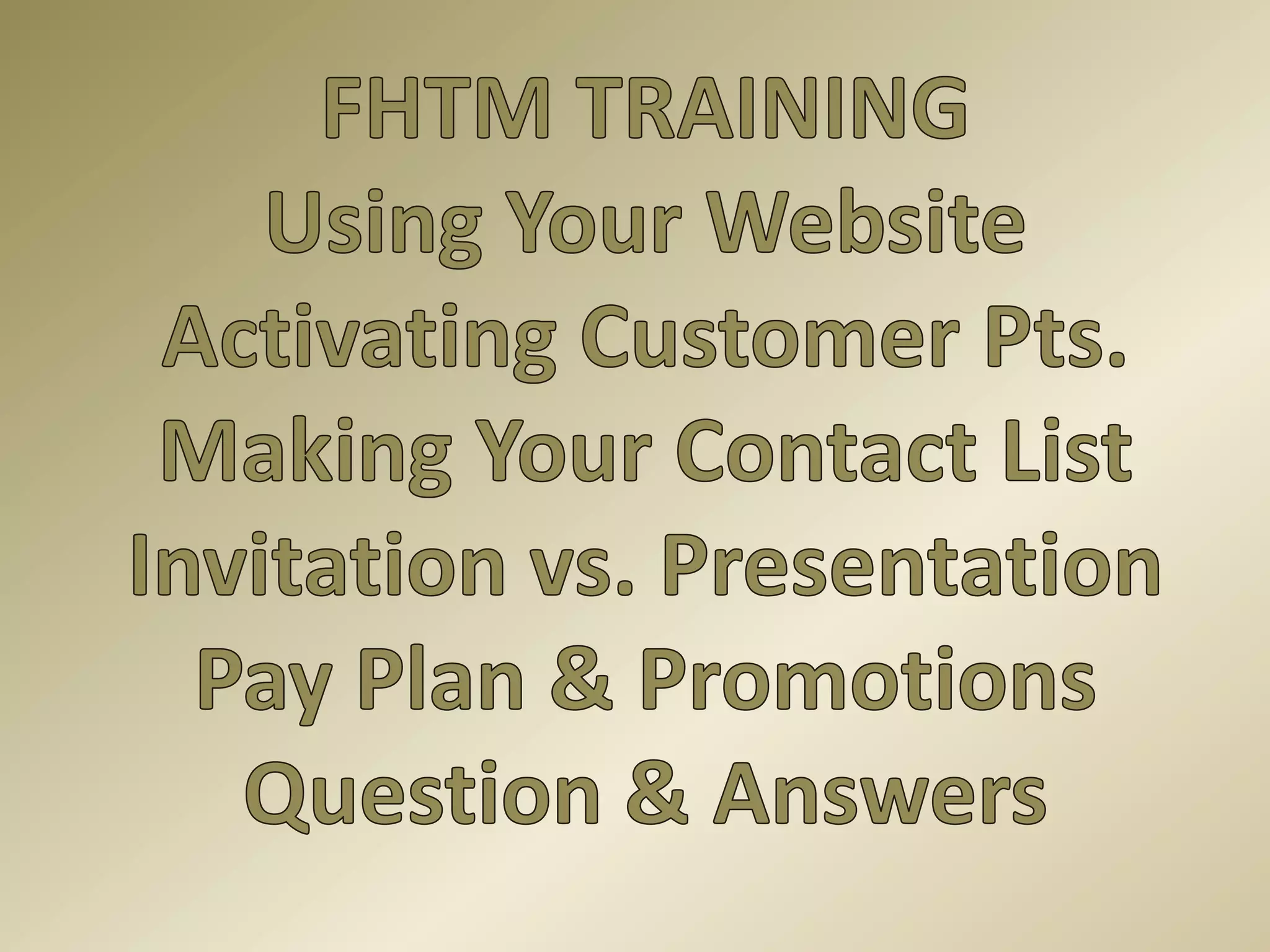 FHTM TRAINING
Using Your Website
Activating Customer Pts.
Making Your Contact List
Invitation vs. Presentation
Pay Plan & Promotions
Question & Answers